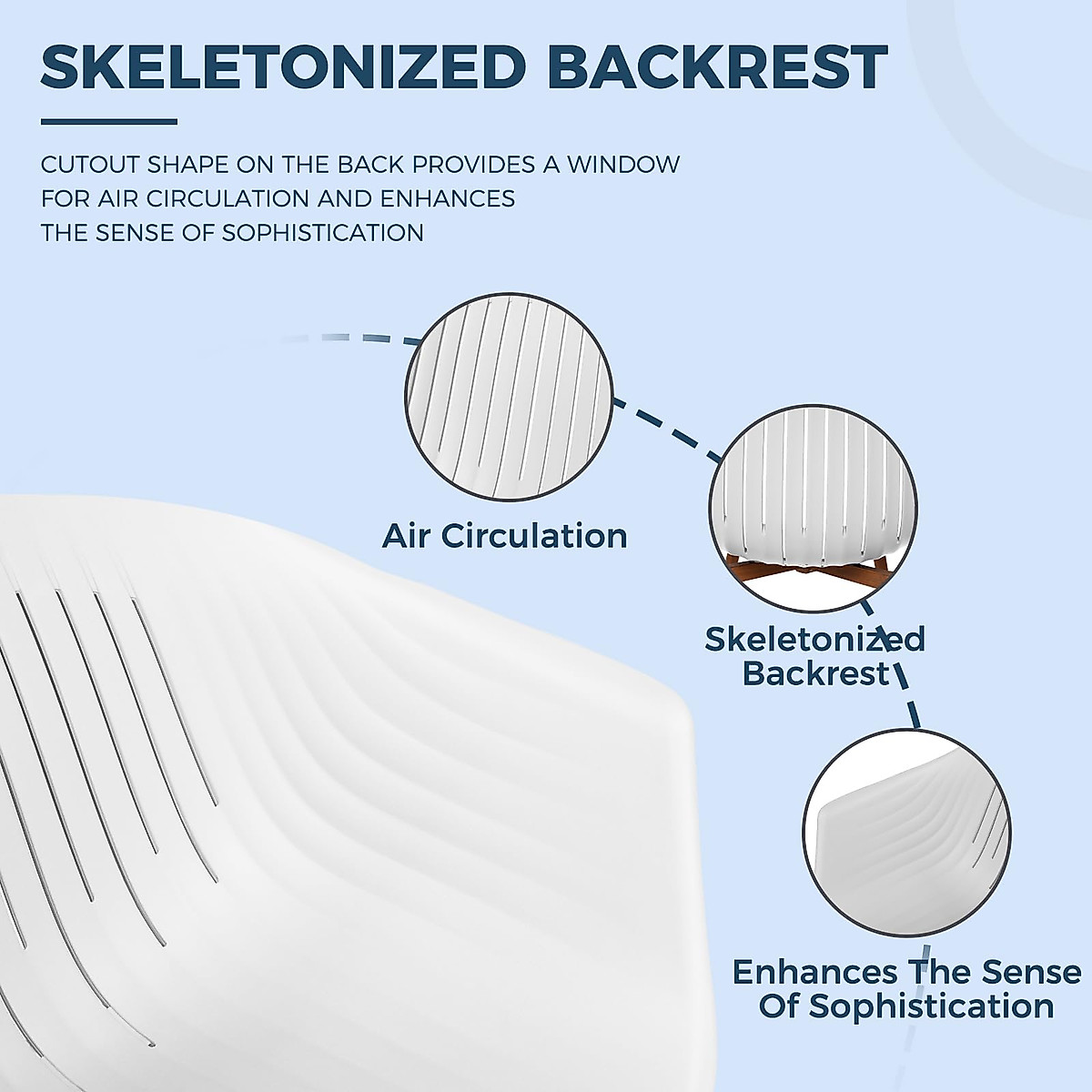 SKELETONIZED BACKREST

CUTOUT SHAPE ON THE BACK PROVIDES A WINDOW FOR AIR CIRCULATION AND ENHANCES THE SENSE OF SOPHISTICATION

Air Circulation

Skeletonized Backrest

Enhances The Sense Of Sophistication